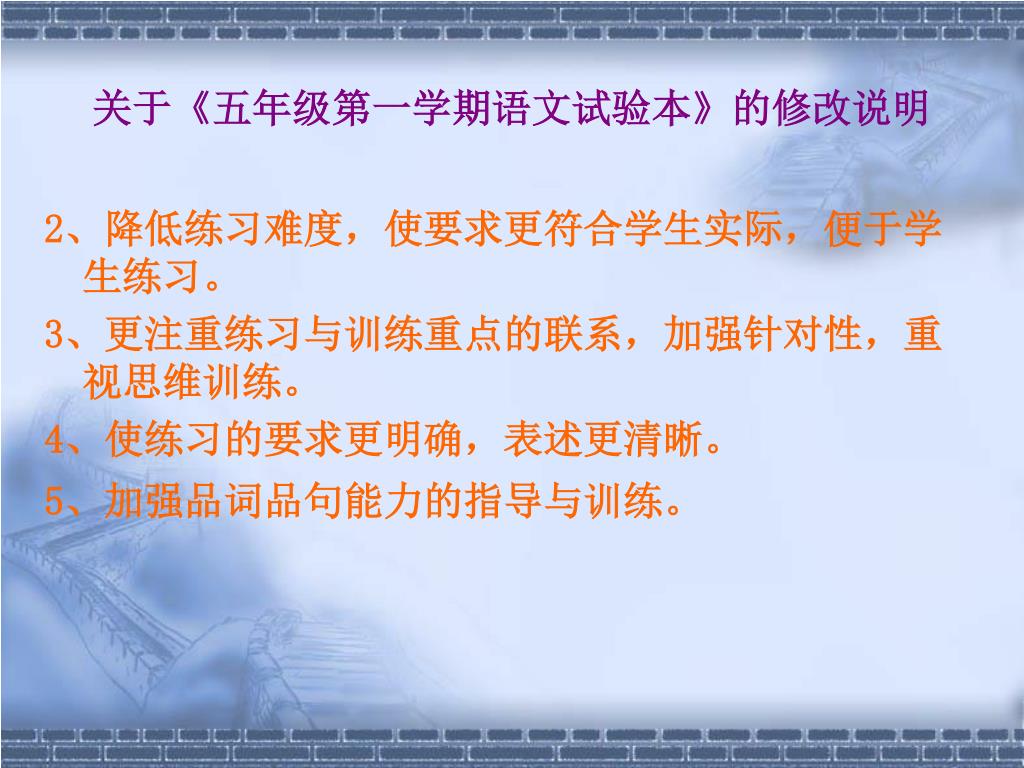 关于《五年级第一学期语文试验本》的修改说明

2、降低练习难度，使要求更符合学生实际，便于学生练习。

3、更注重练习与训练重点的联系，加强针对性，重视思维训练。

4、使练习的要求更明确，表述更清晰。

5、加强品词品句能力的指导与训练。